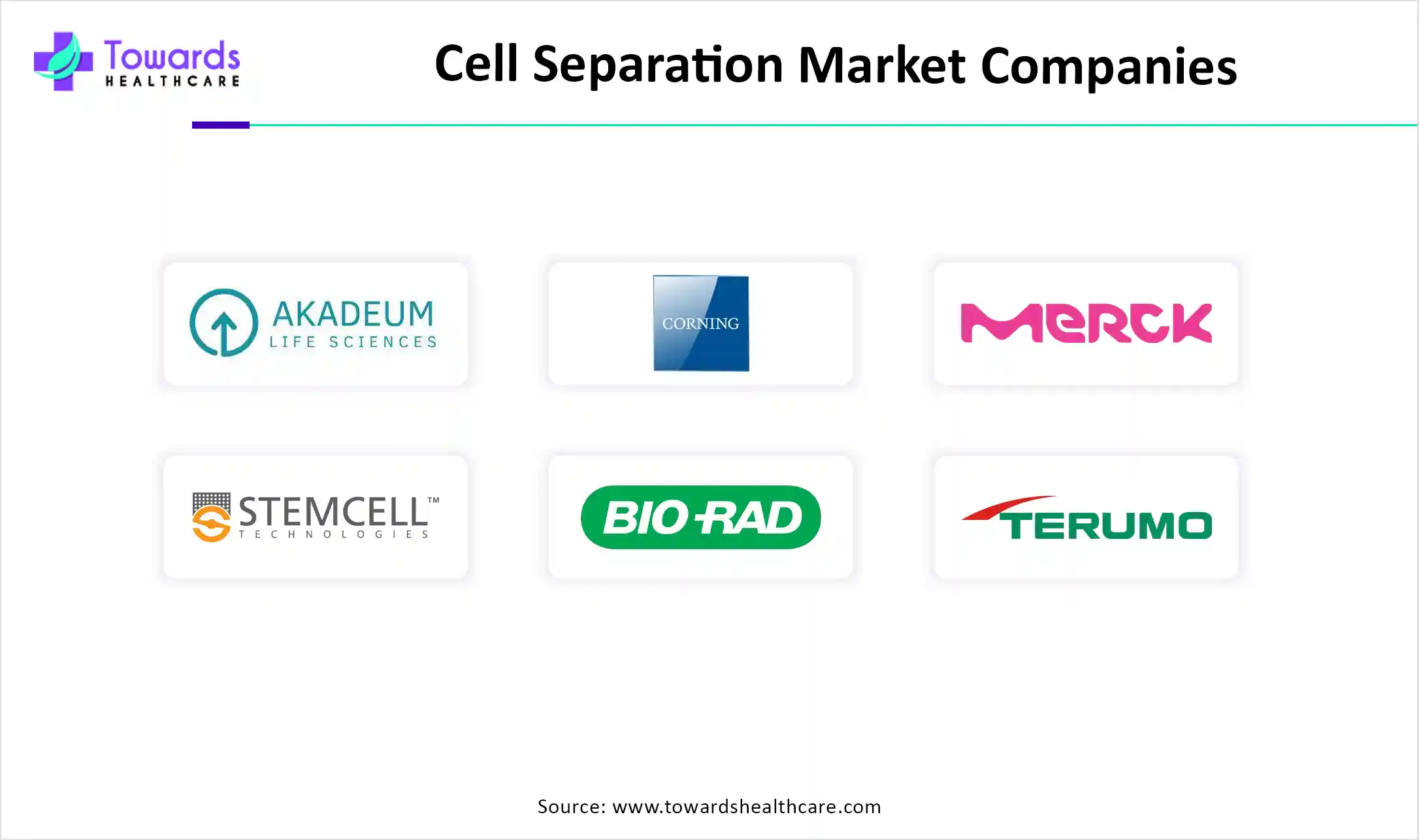 Towards HEALTHCARE

Cell Separation Market Companies

AKADEUM LIFE SCIENCES

CORNING

MERCK

STEMCELL™ TECHNOLOGIES

BIO-RAD

TERUMO

Source: www.towardshealthcare.com